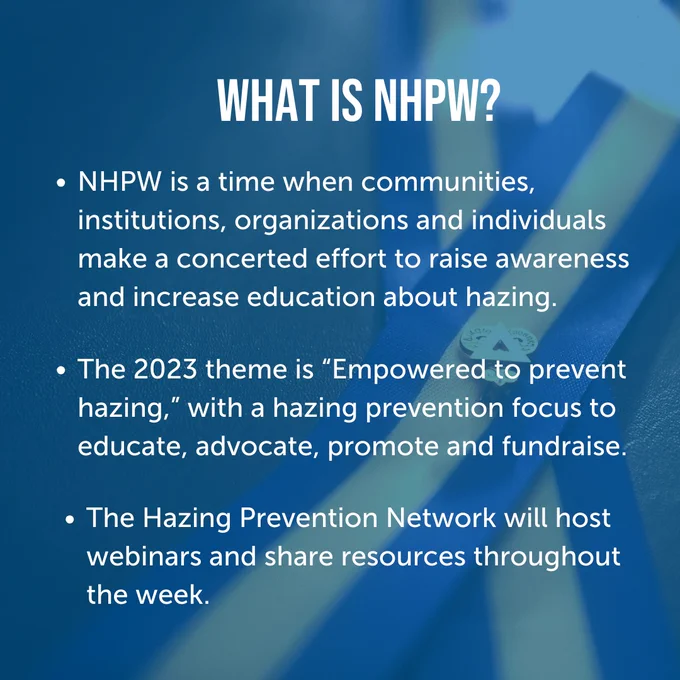 WHAT IS NHPW?

• NHPW is a time when communities, institutions, organizations and individuals make a concerted effort to raise awareness and increase education about hazing.

• The 2023 theme is “Empowered to prevent hazing,” with a hazing prevention focus to educate, advocate, promote and fundraise.

• The Hazing Prevention Network will host webinars and share resources throughout the week.